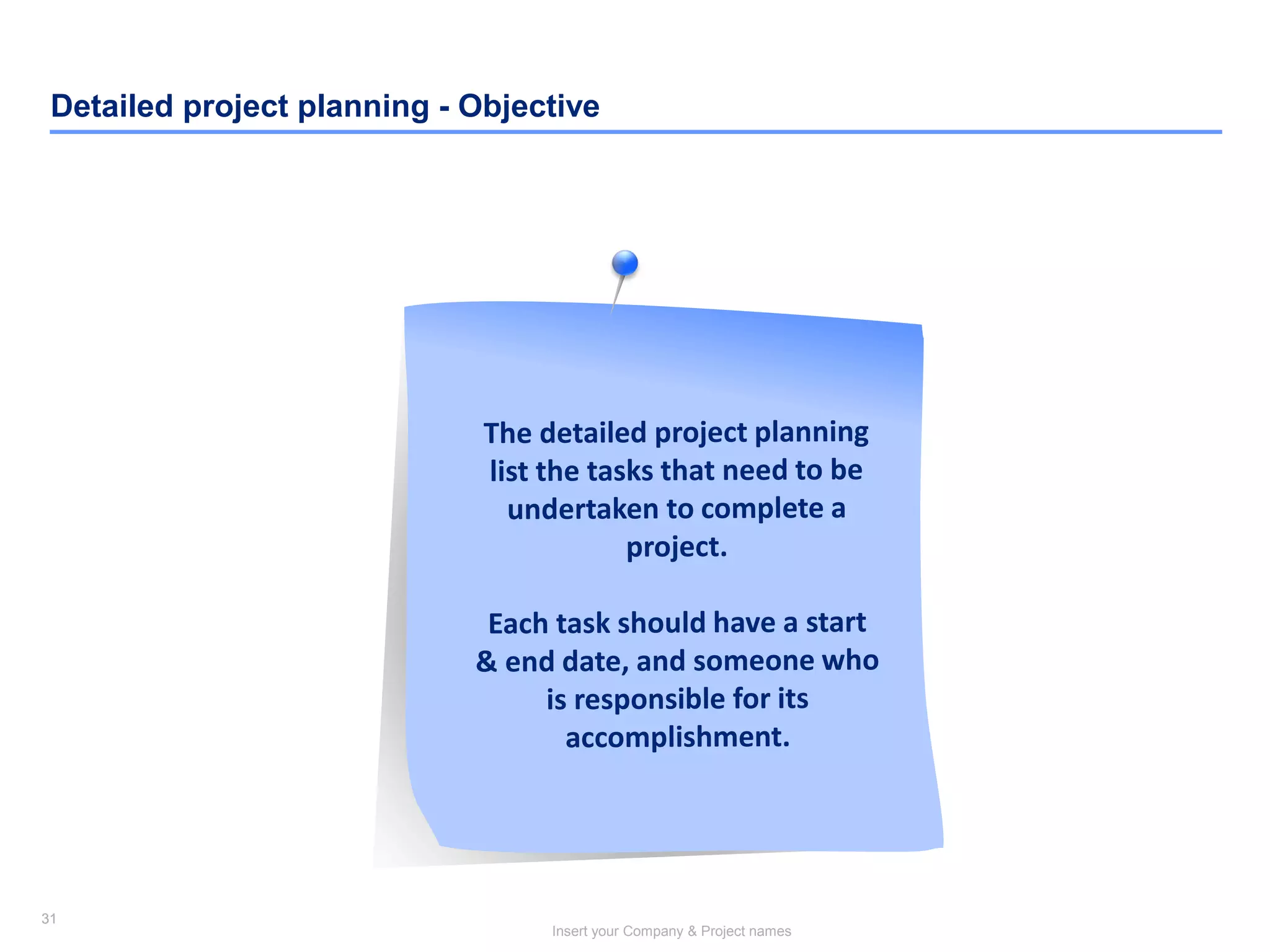 Detailed project planning - Objective

The detailed project planning list the tasks that need to be undertaken to complete a project.

Each task should have a start & end date, and someone who is responsible for its accomplishment.

31

Insert your Company & Project names